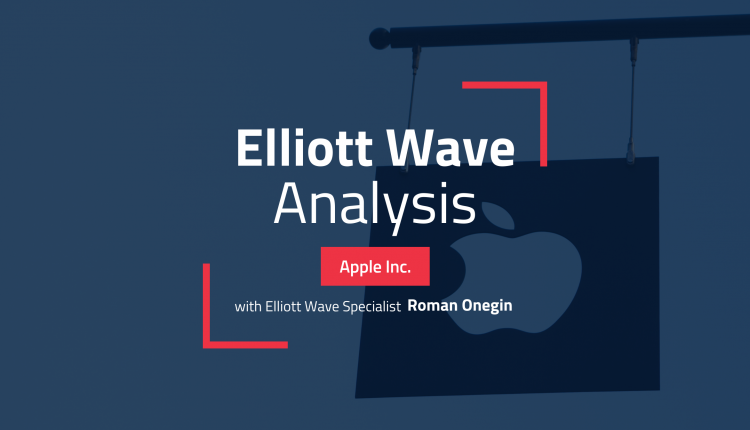 Elliott Wave Analysis

Apple Inc.

with Elliott Wave Specialist Roman Onegin